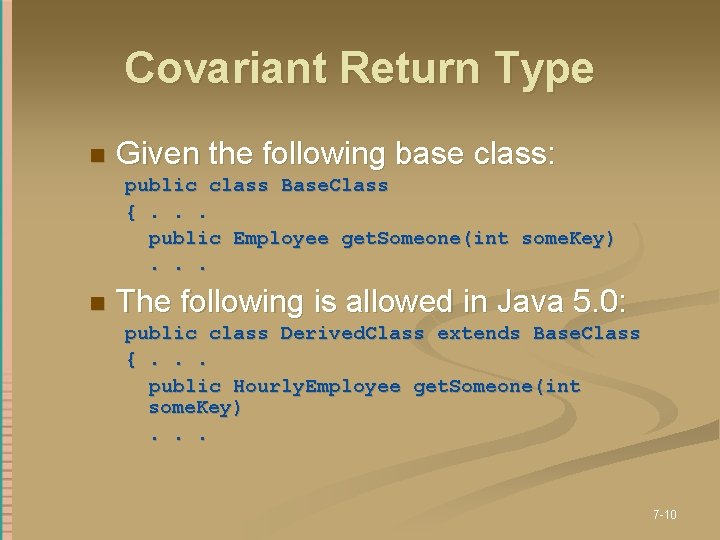 Covariant Return Type

Given the following base class:

public class BaseClass
{ . . .
  public Employee getSomeone(int someKey)
  . . .

The following is allowed in Java 5.0:

public class DerivedClass extends BaseClass
{ . . .
  public HourlyEmployee getSomeone(int someKey)
  . . .

7-10